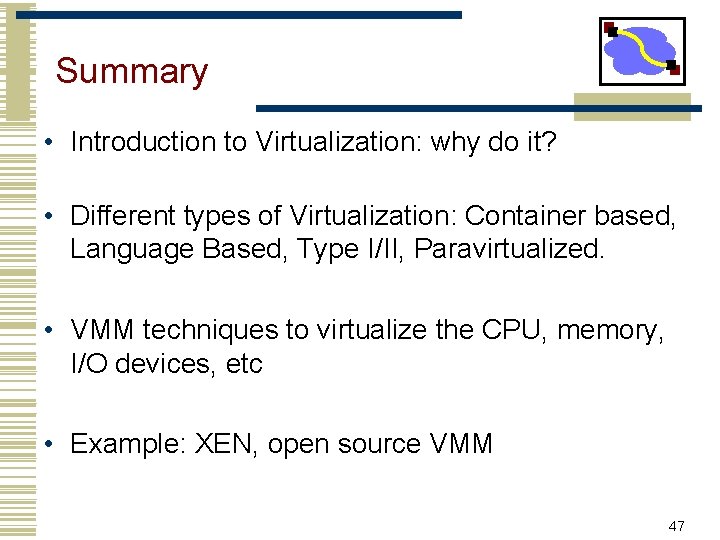 Summary

• Introduction to Virtualization: why do it?

• Different types of Virtualization: Container based, Language Based, Type I/II, Paravirtualized.

• VMM techniques to virtualize the CPU, memory, I/O devices, etc

• Example: XEN, open source VMM

47